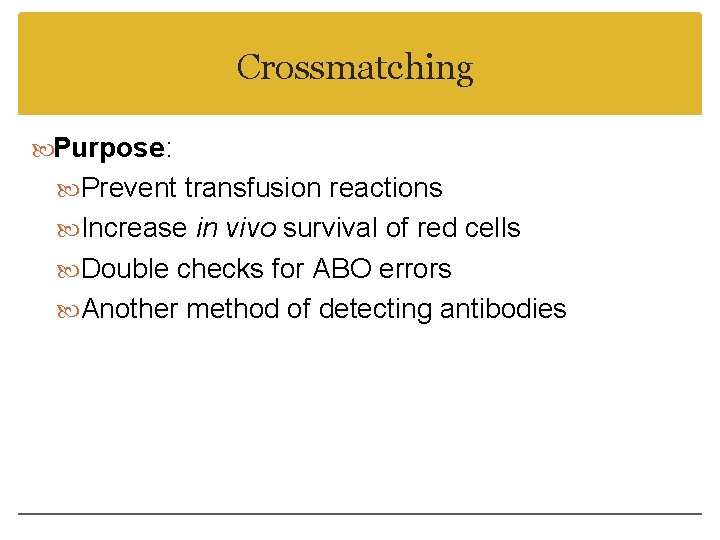 Crossmatching

Purpose:

Prevent transfusion reactions

Increase in vivo survival of red cells

Double checks for ABO errors

Another method of detecting antibodies